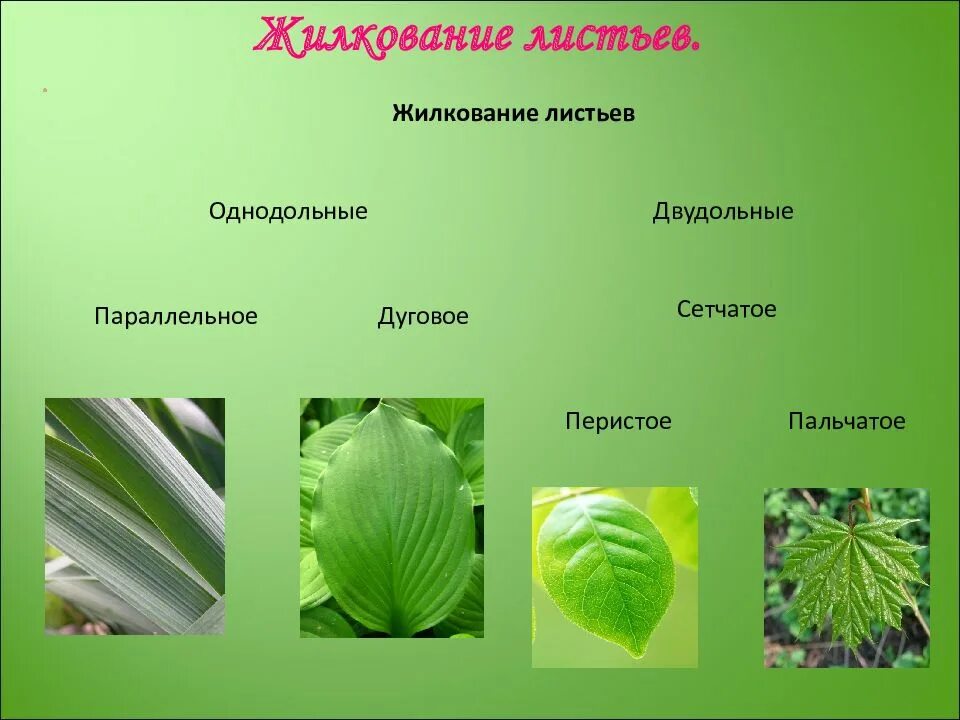 Жилкование листьев.

Жилкование листьев

Однодольные

Двудольные

Параллельное

Дуговое

Сетчатое

Перистое

Пальчатое